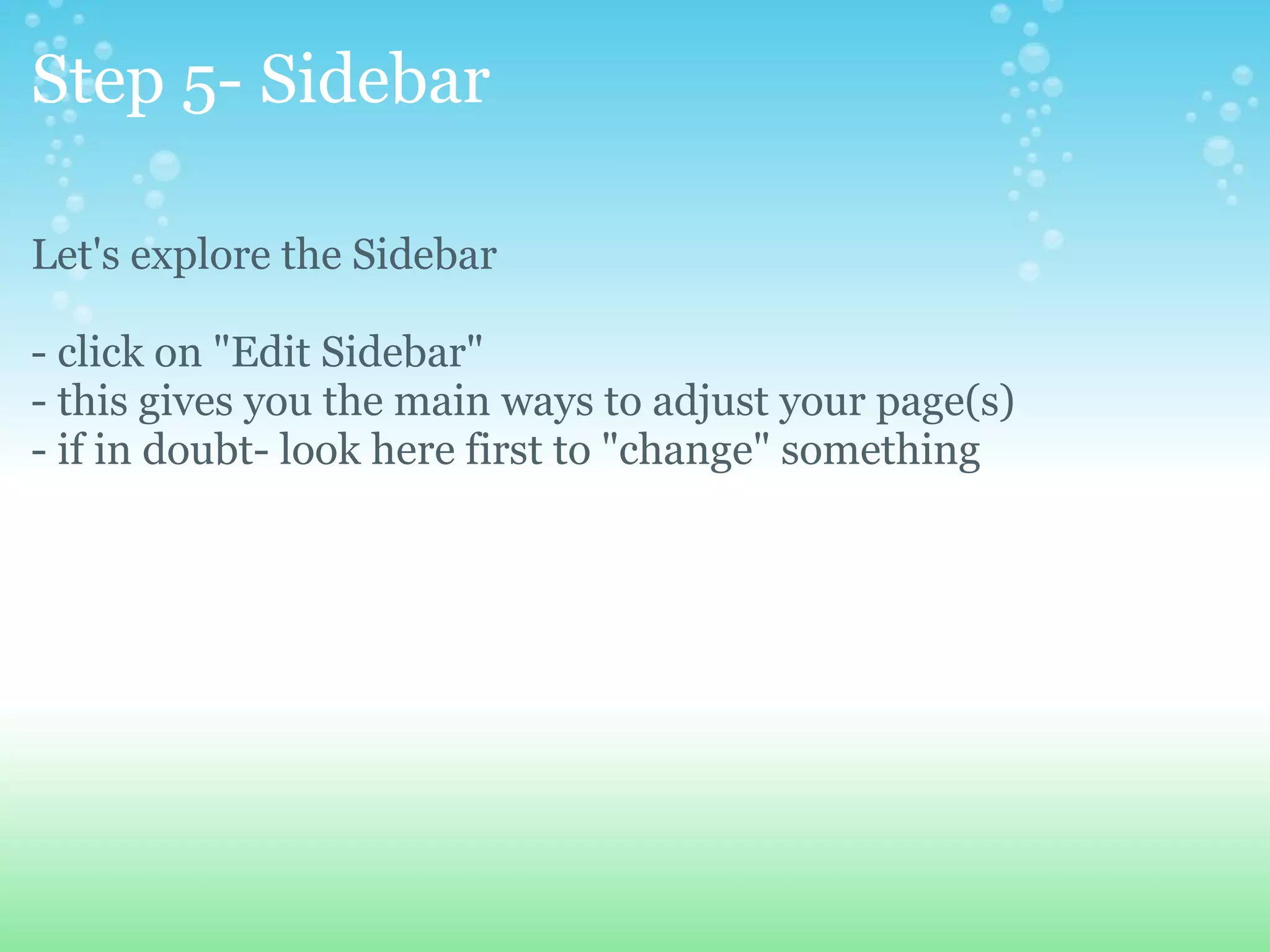 Step 5- Sidebar

Let's explore the Sidebar

- click on "Edit Sidebar"
- this gives you the main ways to adjust your page(s)
- if in doubt- look here first to "change" something